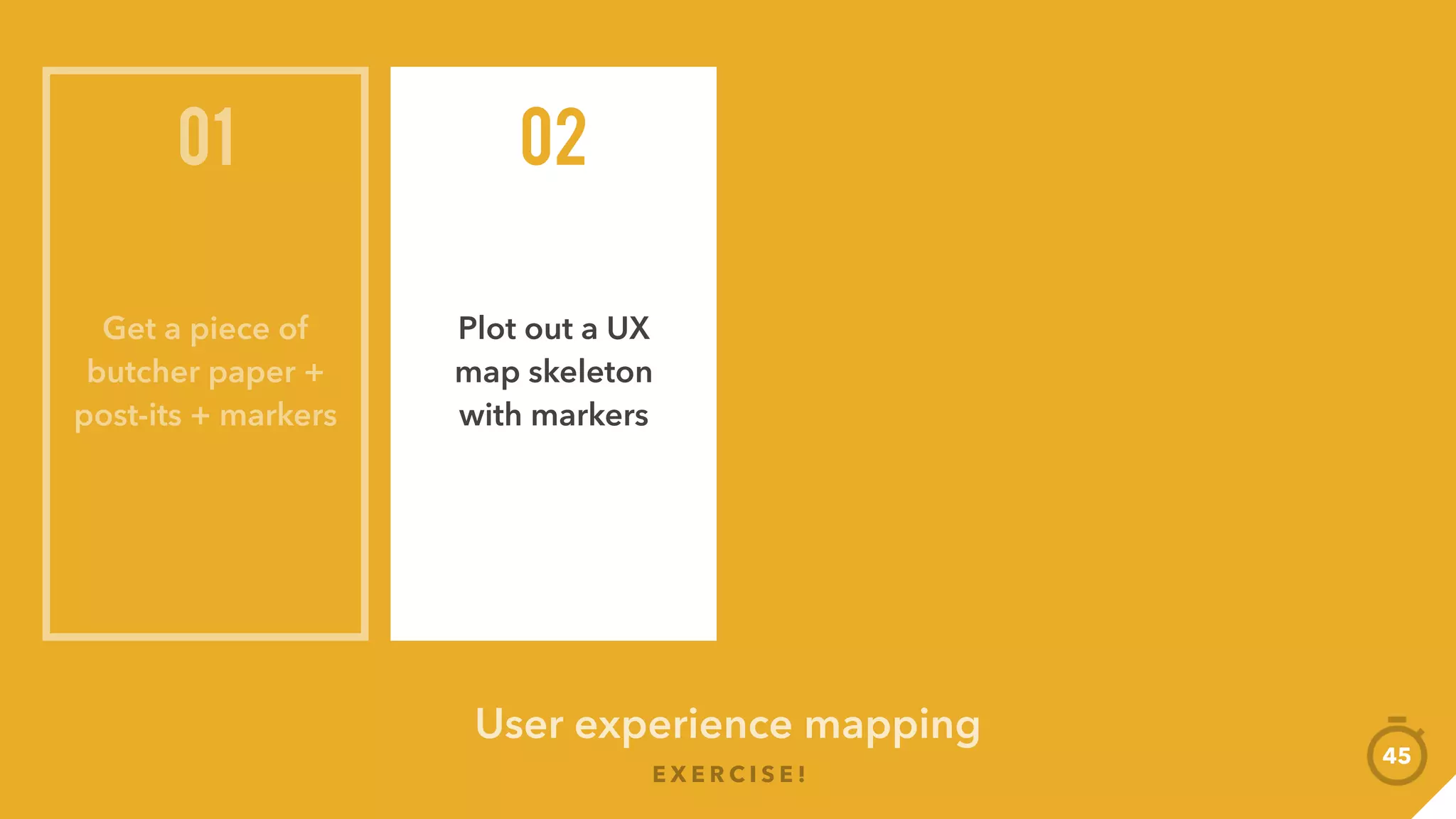 01

Get a piece of butcher paper + post-its + markers

02

Plot out a UX map skeleton with markers

User experience mapping

EXERCISE!

45